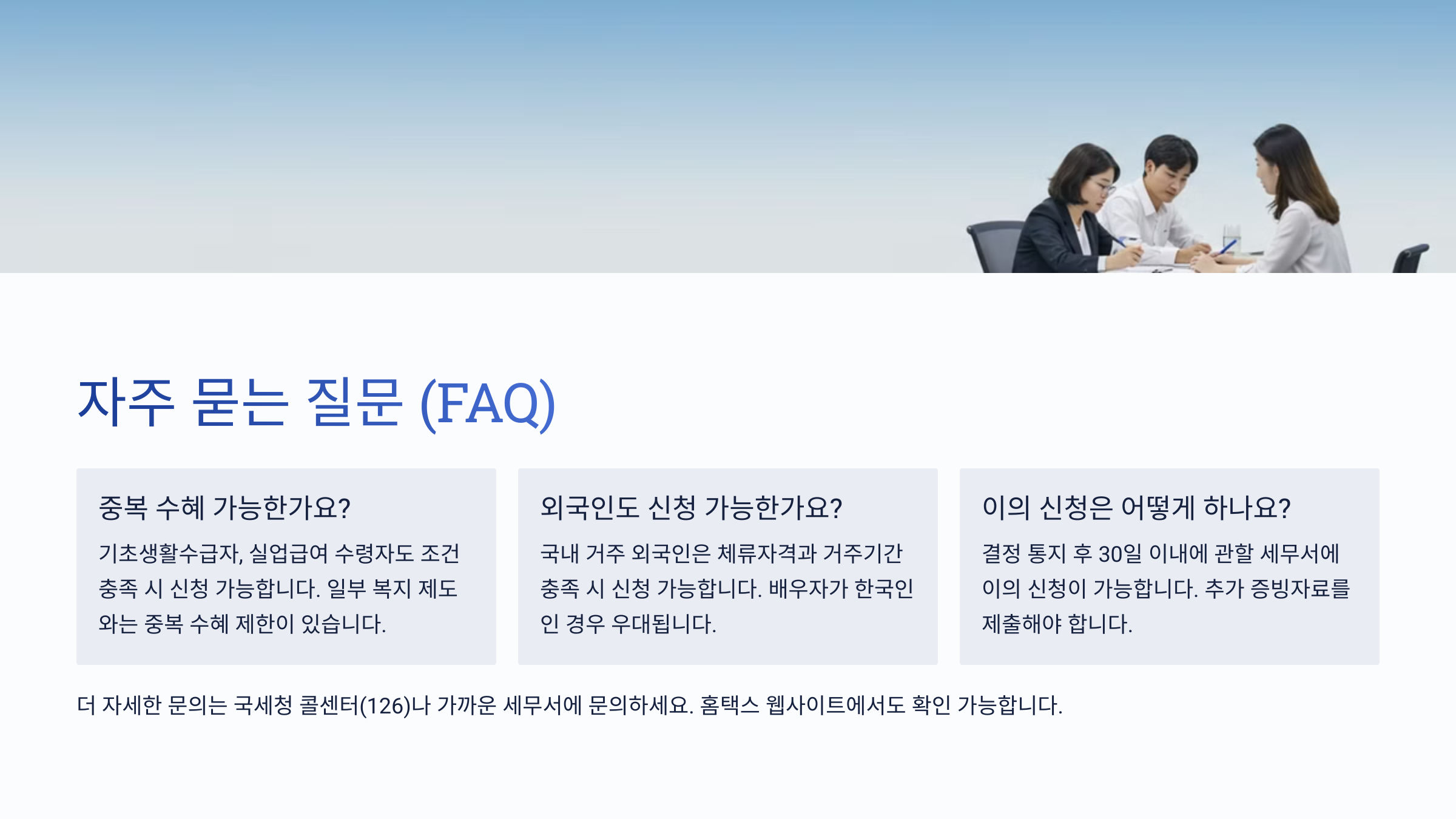 자주 묻는 질문 (FAQ)

중복 수혜 가능한가요?

기초생활수급자, 실업급여 수령자도 조건 충족 시 신청 가능합니다. 일부 복지 제도와는 중복 수혜 제한이 있습니다.

외국인도 신청 가능한가요?

국내 거주 외국인은 체류자격과 거주기간 충족 시 신청 가능합니다. 배우자가 한국인인 경우 우대됩니다.

이의 신청은 어떻게 하나요?

결정 통지 후 30일 이내에 관할 세무서에 이의 신청이 가능합니다. 추가 증빙자료를 제출해야 합니다.

더 자세한 문의는 국세청 콜센터(126)나 가까운 세무서에 문의하세요. 홈택스 웹사이트에서도 확인 가능합니다.